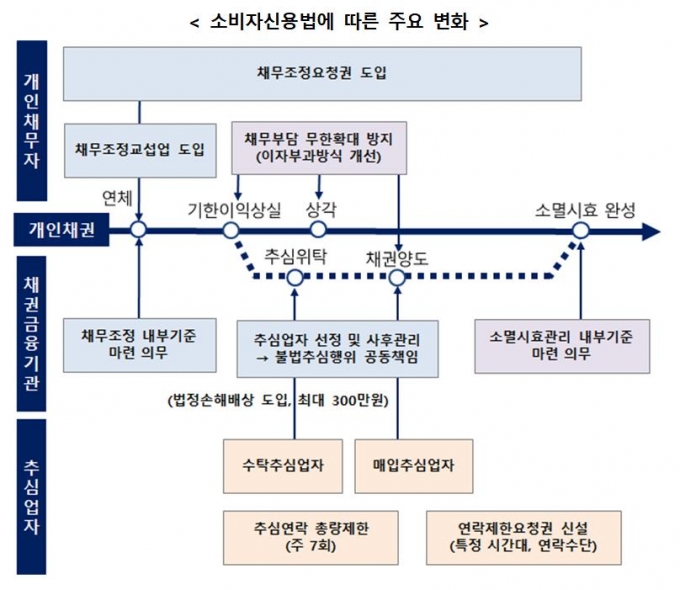 < 소비자신용법에 따른 주요 변화 >

개인채무자

채무조정요청권 도입

채무조정교섭업 도입

채무부담 무한확대 방지
(이자부과방식 개선)

연체

기한이익상실

상각

소멸시효 완성

개인채권

추심위탁

채권양도

채권금융기관

채무조정 내부기준
마련 의무

추심업자 선정 및 사후관리
→ 불법추심행위 공동책임

소멸시효관리 내부기준
마련 의무

(법정손해배상 도입, 최대 300만원)

추심업자

수탁추심업자

매입추심업자

추심연락 총량제한
(주 7회)

연락제한요청권 신설
(특정 시간대, 연락수단)